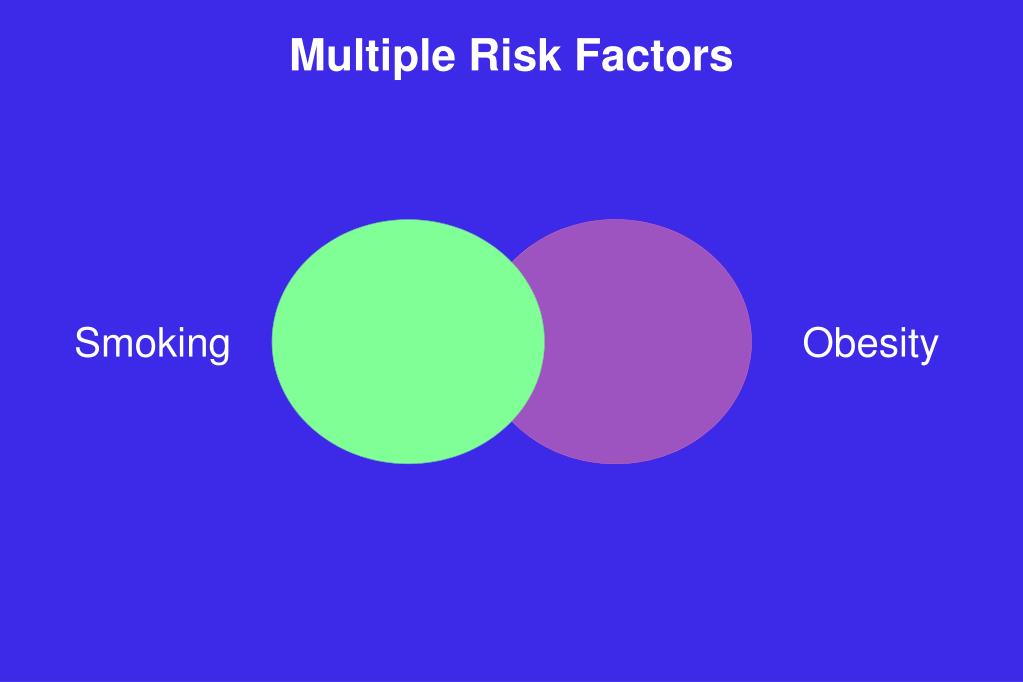 Multiple Risk Factors

Smoking

Obesity